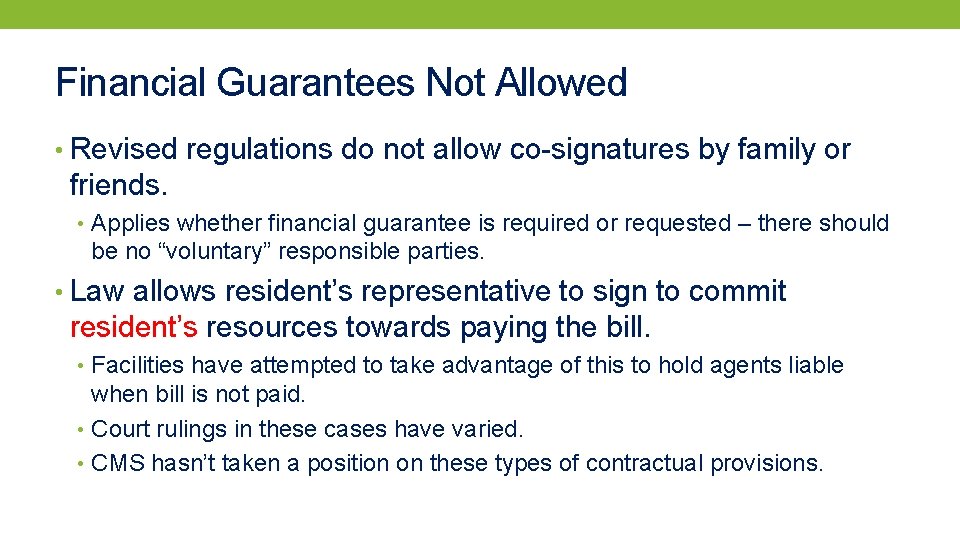 Financial Guarantees Not Allowed

• Revised regulations do not allow co-signatures by family or friends.

• Applies whether financial guarantee is required or requested – there should be no “voluntary” responsible parties.

• Law allows resident’s representative to sign to commit resident’s resources towards paying the bill.

• Facilities have attempted to take advantage of this to hold agents liable when bill is not paid.

• Court rulings in these cases have varied.

• CMS hasn’t taken a position on these types of contractual provisions.